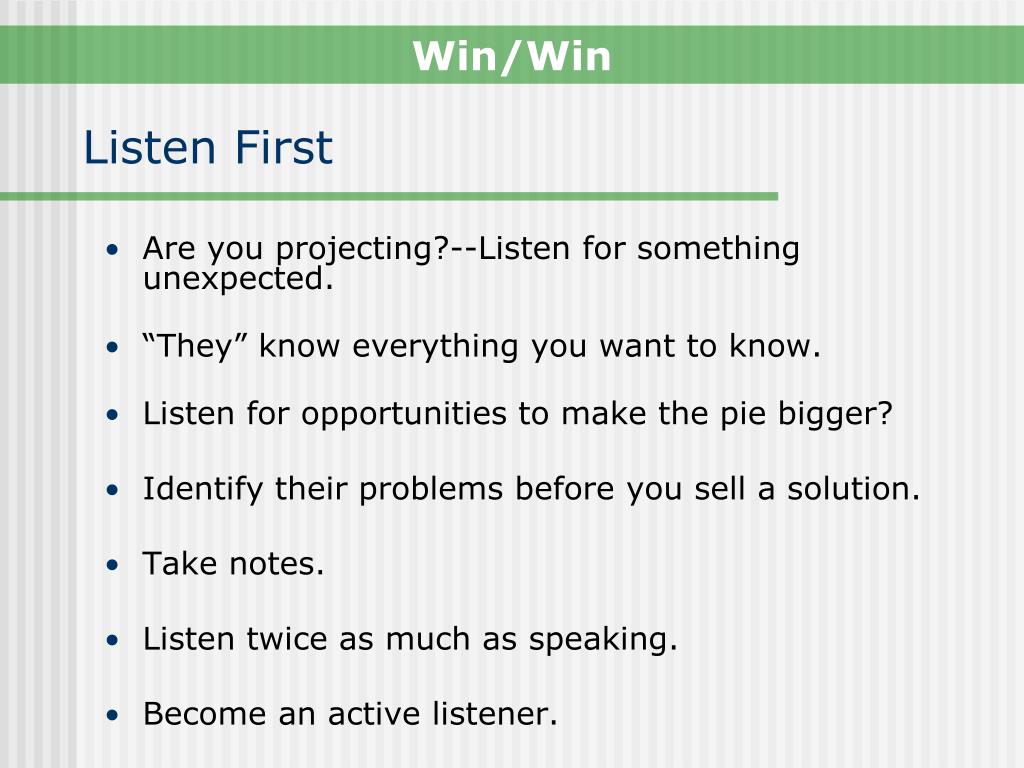 Win/Win

Listen First

• Are you projecting?--Listen for something unexpected.

• “They” know everything you want to know.

• Listen for opportunities to make the pie bigger?

• Identify their problems before you sell a solution.

• Take notes.

• Listen twice as much as speaking.

• Become an active listener.